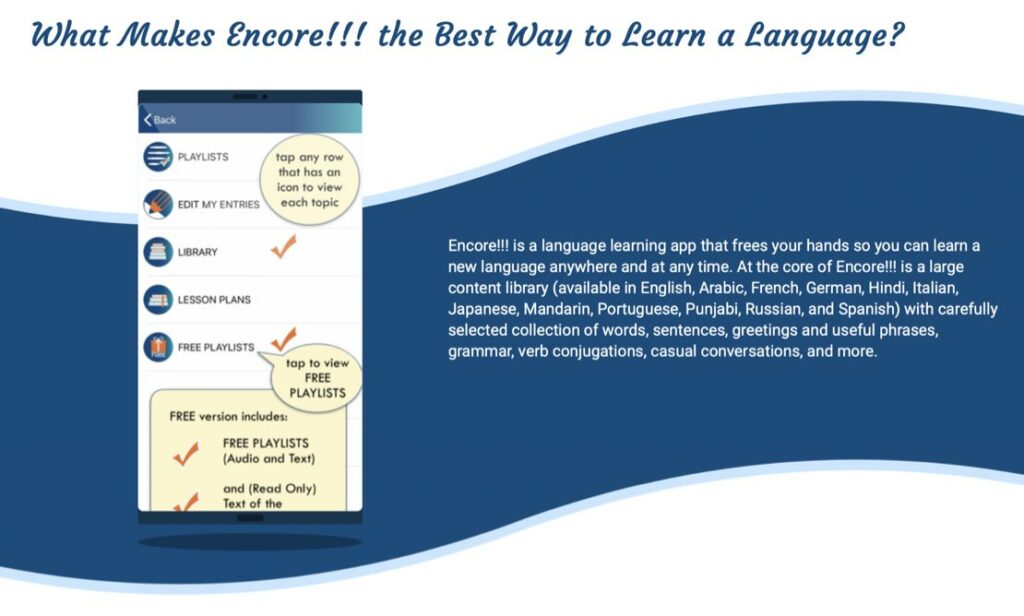 What Makes Encore!!! the Best Way to Learn a Language?

Back

PLAYLISTS

tap any row that has an icon to view each topic

EDIT MY ENTRIES

LIBRARY

LESSON PLANS

FREE PLAYLISTS

tap to view FREE PLAYLISTS

FREE version includes:

FREE PLAYLISTS (Audio and Text)

and (Read Only) Text of the

Encore!!! is a language learning app that frees your hands so you can learn a new language anywhere and at any time. At the core of Encore!!! is a large content library (available in English, Arabic, French, German, Hindi, Italian, Japanese, Mandarin, Portuguese, Punjabi, Russian, and Spanish) with carefully selected collection of words, sentences, greetings and useful phrases, grammar, verb conjugations, casual conversations, and more.